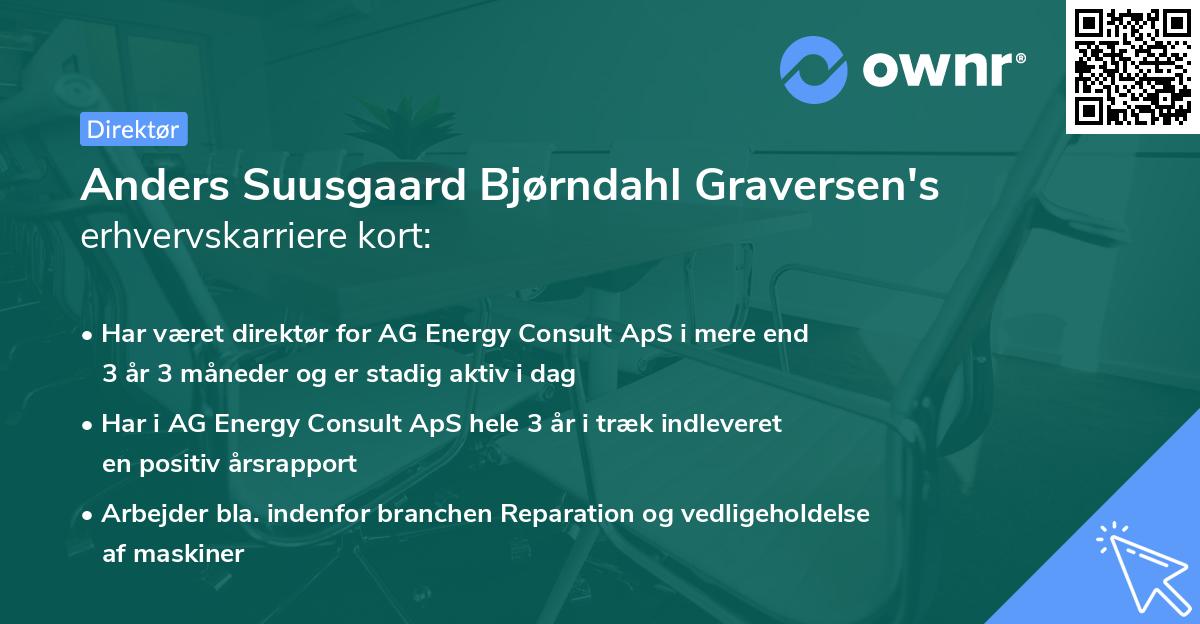 ownr®

Direktør

Anders Suusgaard Bjørndahl Graversen's erhvervskarriere kort:

• Har været direktør for AG Energy Consult ApS i mere end 3 år 3 måneder og er stadig aktiv i dag

• Har i AG Energy Consult ApS hele 3 år i træk indleveret en positiv årsrapport

• Arbejder bla. indenfor branchen Reparation og vedligeholdelse af maskiner